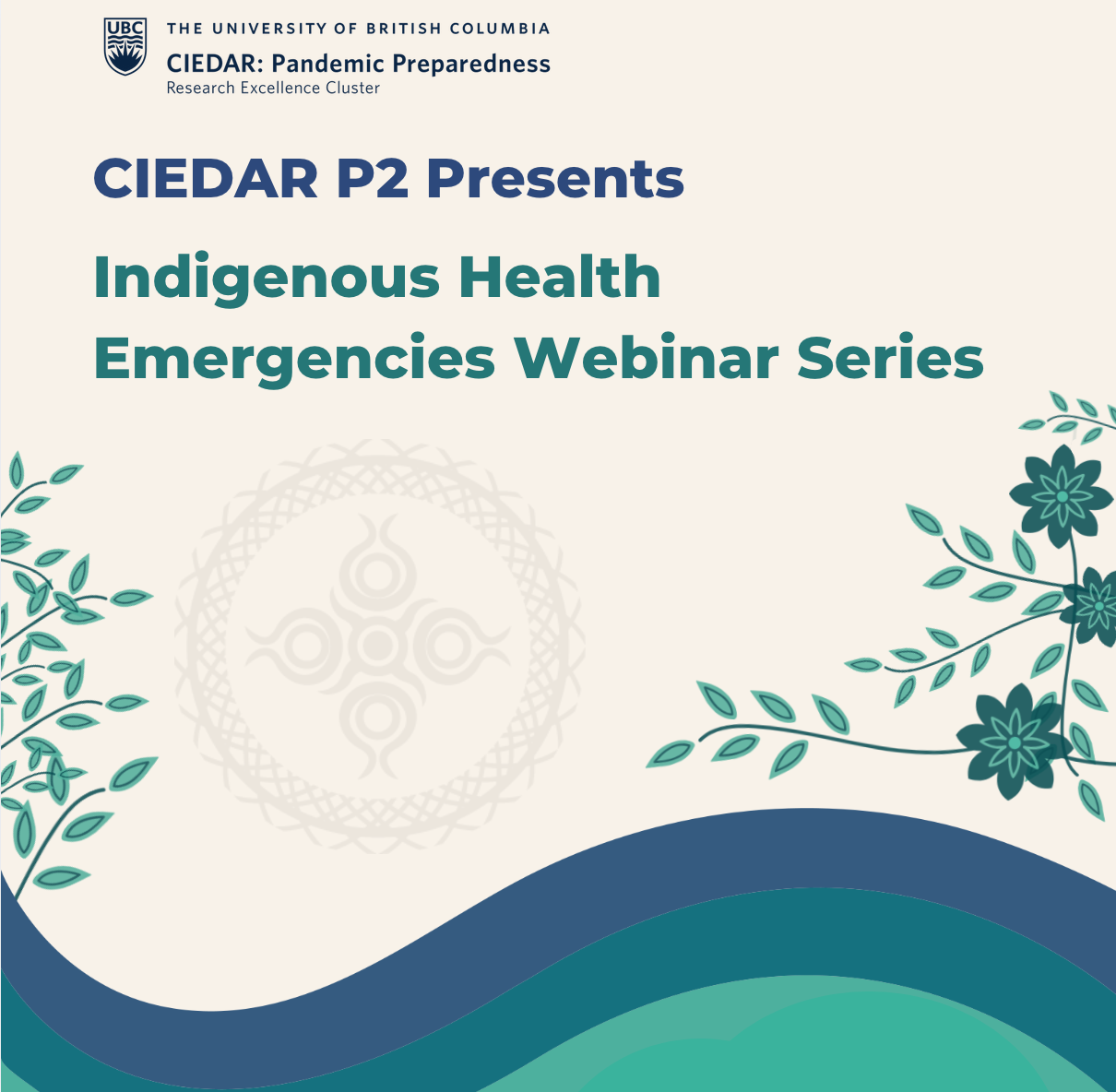 UBC THE UNIVERSITY OF BRITISH COLUMBIA
CIEDAR: Pandemic Preparedness
Research Excellence Cluster

CIEDAR P2 Presents

Indigenous Health Emergencies Webinar Series